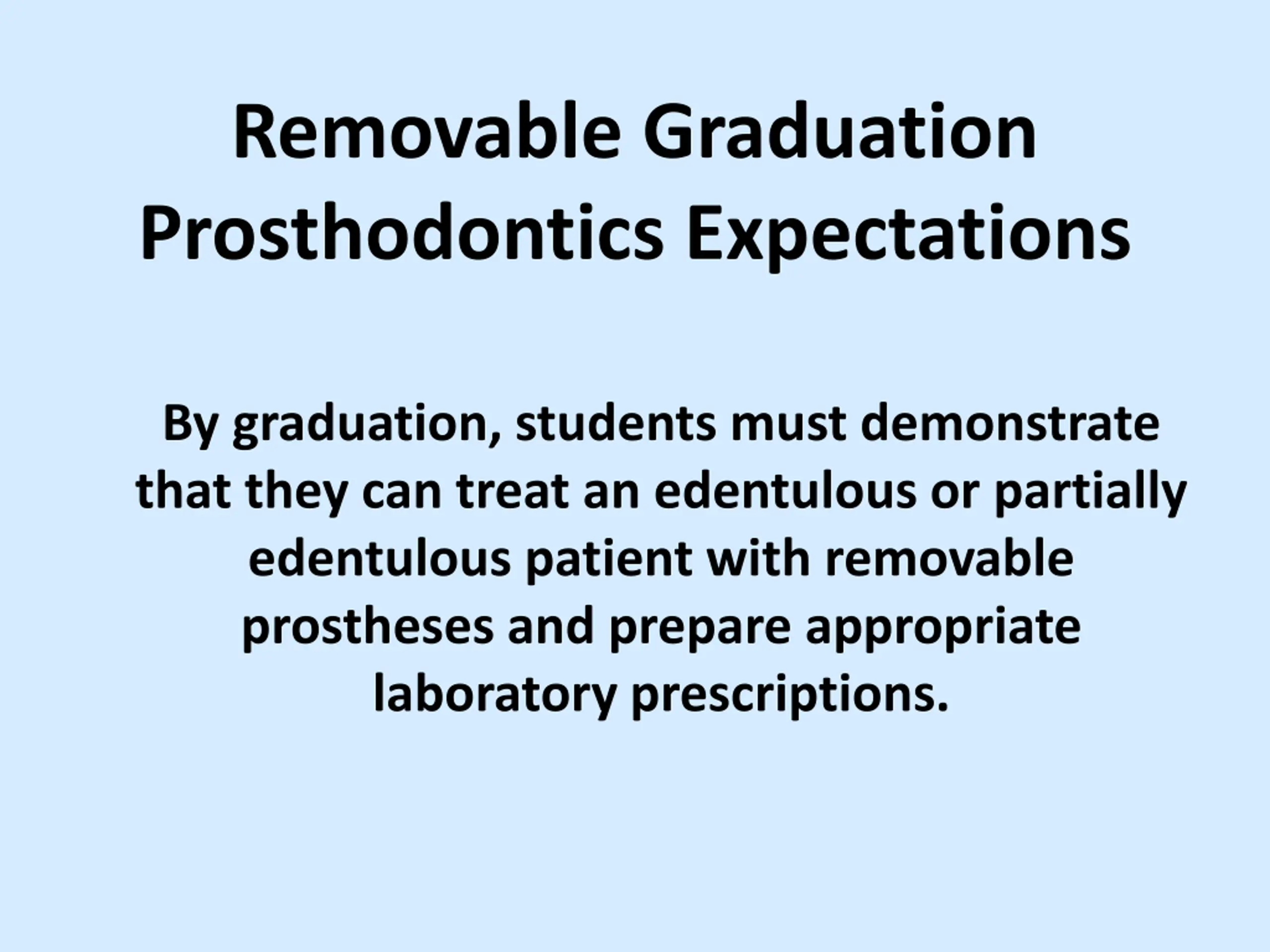 Removable Graduation Prosthodontics Expectations

By graduation, students must demonstrate that they can treat an edentulous or partially edentulous patient with removable prostheses and prepare appropriate laboratory prescriptions.